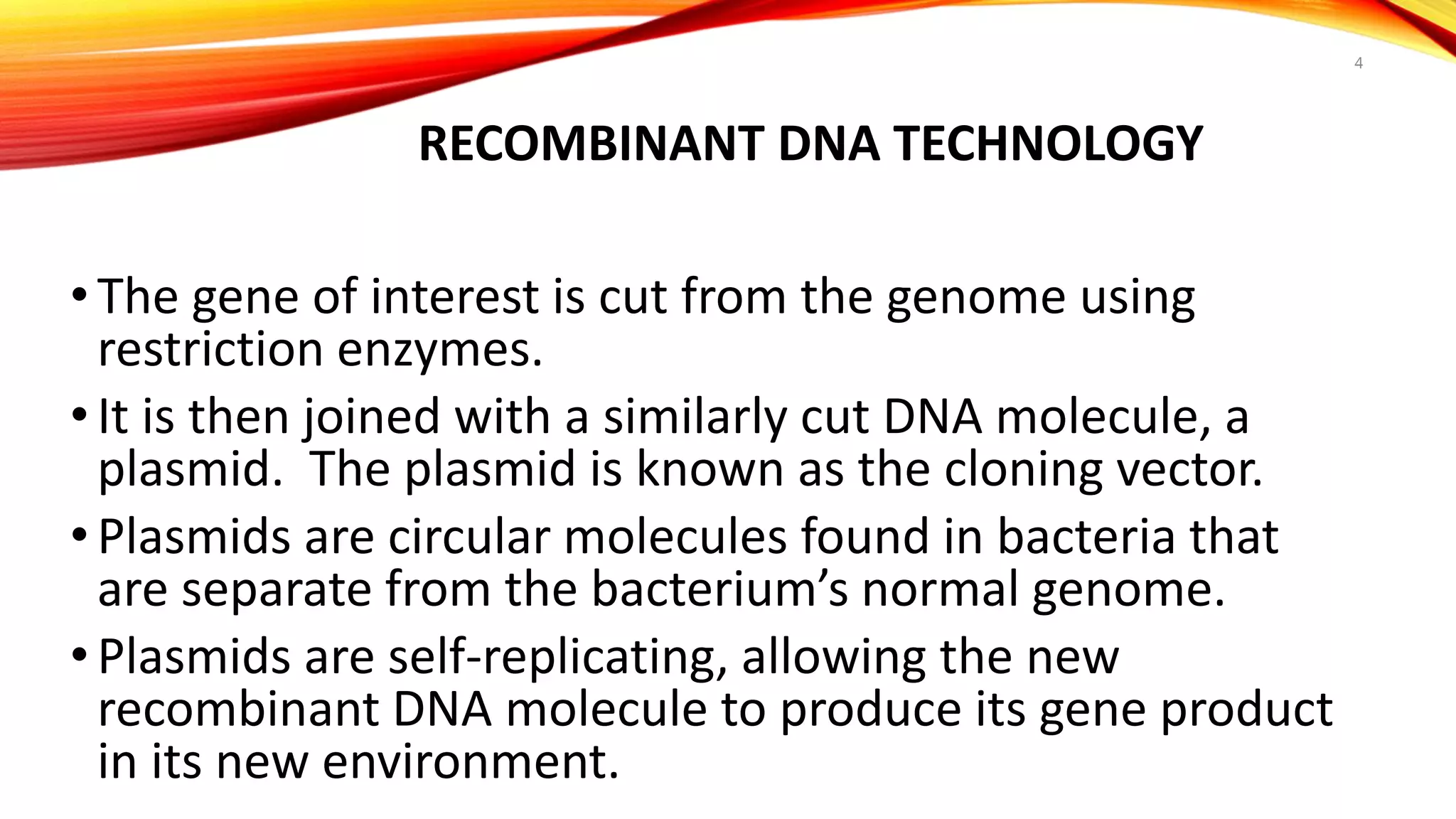 4

RECOMBINANT DNA TECHNOLOGY

• The gene of interest is cut from the genome using restriction enzymes.

• It is then joined with a similarly cut DNA molecule, a plasmid. The plasmid is known as the cloning vector.

• Plasmids are circular molecules found in bacteria that are separate from the bacterium’s normal genome.

• Plasmids are self-replicating, allowing the new recombinant DNA molecule to produce its gene product in its new environment.